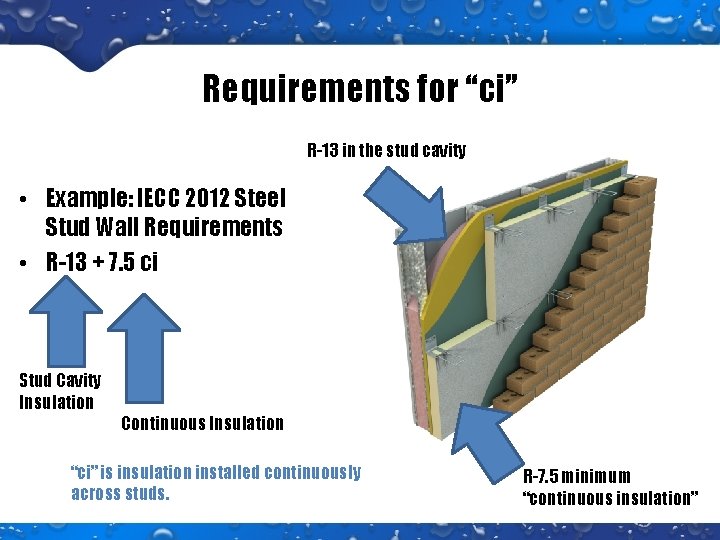 Requirements for “ci”

R-13 in the stud cavity

• Example: IECC 2012 Steel Stud Wall Requirements
• R-13 + 7.5 ci

Stud Cavity Insulation

Continuous Insulation

“ci” is insulation installed continuously across studs.

R-7.5 minimum “continuous insulation”